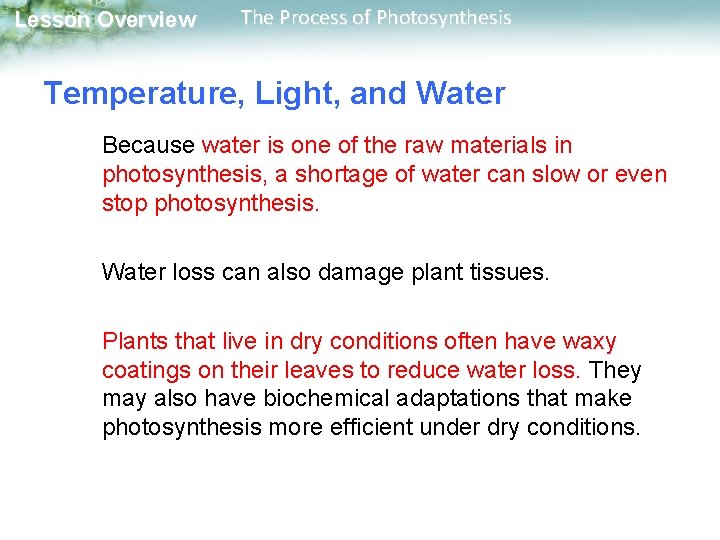 Lesson Overview The Process of Photosynthesis

Temperature, Light, and Water

Because water is one of the raw materials in photosynthesis, a shortage of water can slow or even stop photosynthesis.

Water loss can also damage plant tissues.

Plants that live in dry conditions often have waxy coatings on their leaves to reduce water loss. They may also have biochemical adaptations that make photosynthesis more efficient under dry conditions.